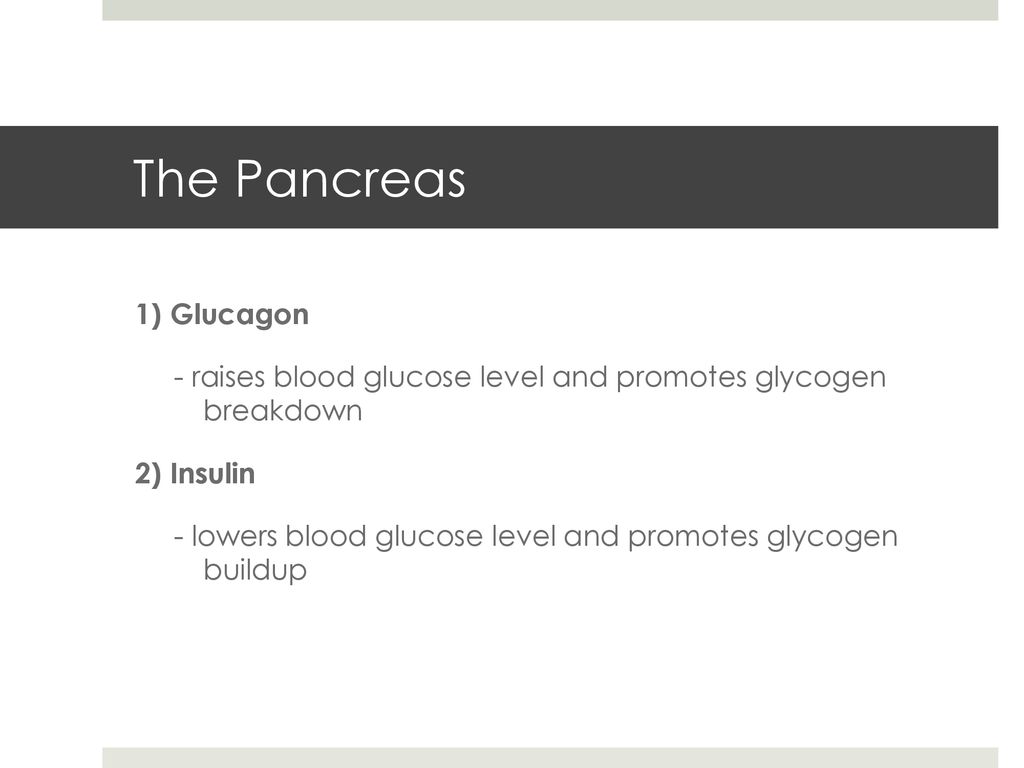 The Pancreas

1) Glucagon

- raises blood glucose level and promotes glycogen breakdown

2) Insulin

- lowers blood glucose level and promotes glycogen buildup